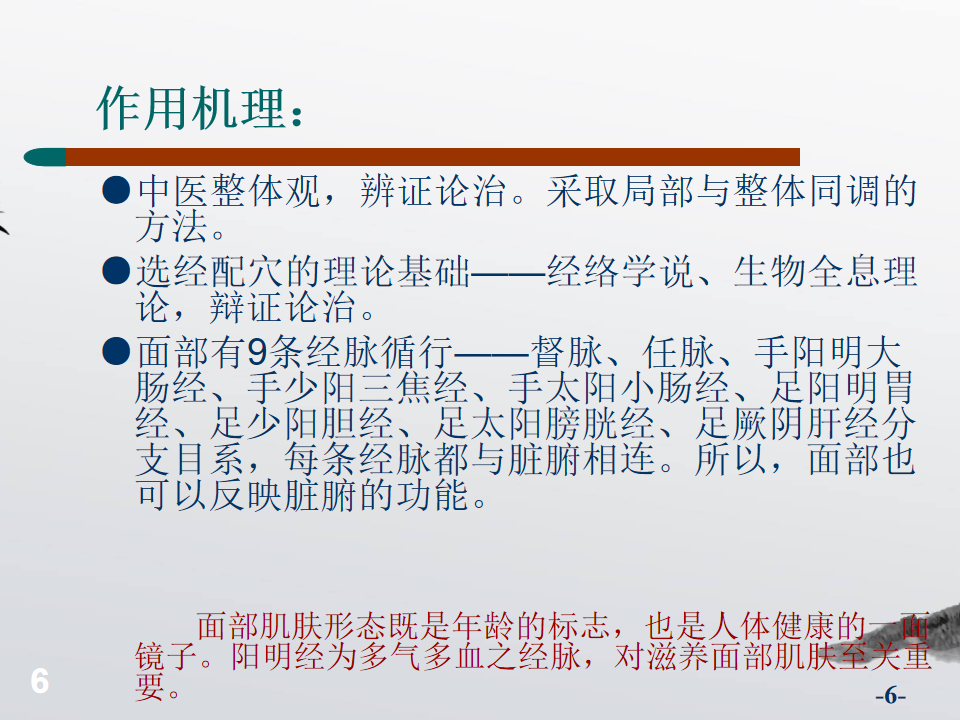 作用机理：

●中医整体观，辨证论治。采取局部与整体同调的方法。

●选经配穴的理论基础——经络学说、生物全息理论，辩证论治。

●面部有9条经脉循行——督脉、任脉、手阳明大肠经、手少阳三焦经、手太阳小肠经、足阳明胃经、足少阳胆经、足太阳膀胱经、足厥阴肝经分支目系，每条经脉都与脏腑相连。所以，面部也可以反映脏腑的功能。

面部肌肤形态既是年龄的标志，也是人体健康的一面镜子。阳明经为多气多血之经脉，对滋养面部肌肤至关重要。

6

-6-